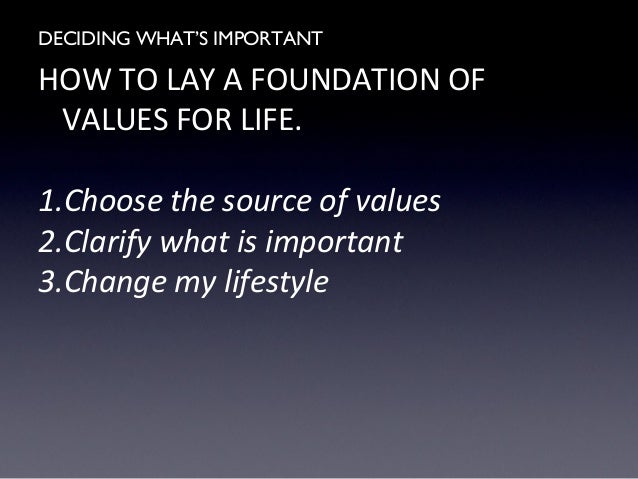 DECIDING WHAT'S IMPORTANT

HOW TO LAY A FOUNDATION OF VALUES FOR LIFE.

1.Choose the source of values
2.Clarify what is important
3.Change my lifestyle